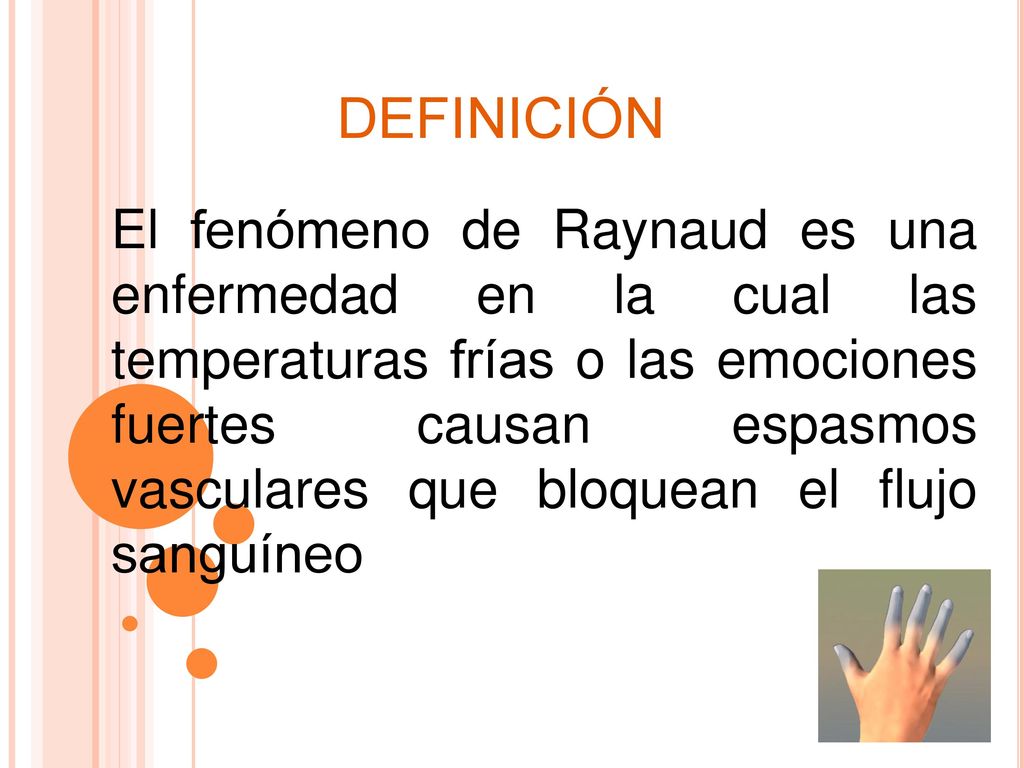 DEFINICIÓN

El fenómeno de Raynaud es una enfermedad en la cual las temperaturas frías o las emociones fuertes causan espasmos vasculares que bloquean el flujo sanguíneo